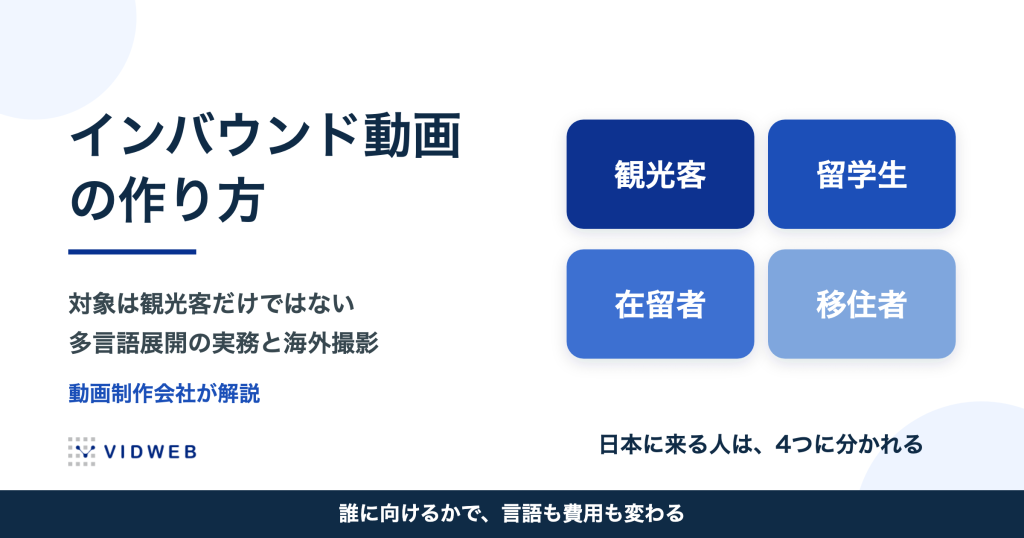 インバウンド動画の作り方

対象は観光客だけではない
多言語展開の実務と海外撮影

動画制作会社が解説

VIDWEB

観光客

留学生

在留者

移住者

日本に来る人は、4つに分かれる

誰に向けるかで、言語も費用も変わる